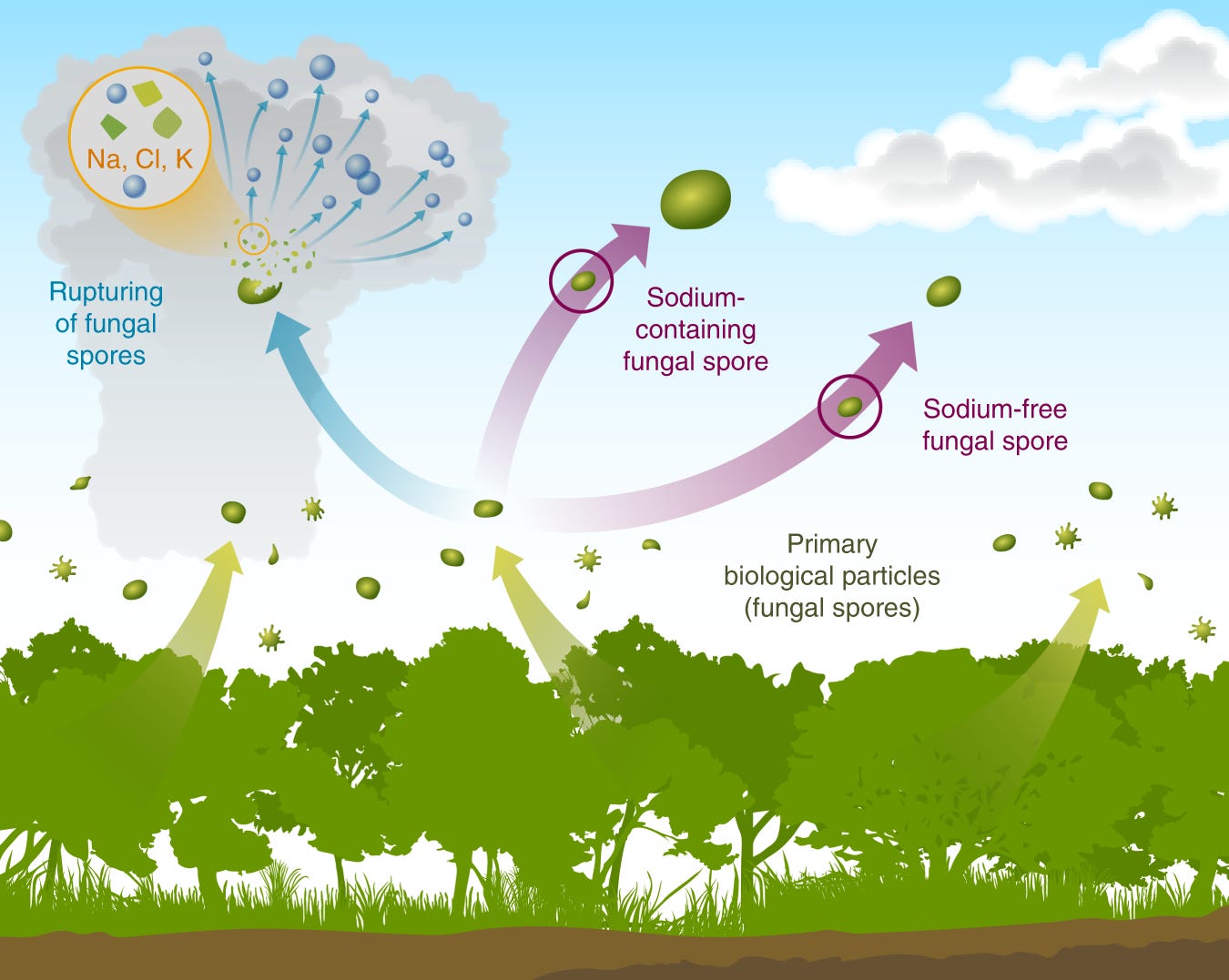 Na, Cl, K

Rupturing of fungal spores

Sodium-containing fungal spore

Sodium-free fungal spore

Primary biological particles (fungal spores)